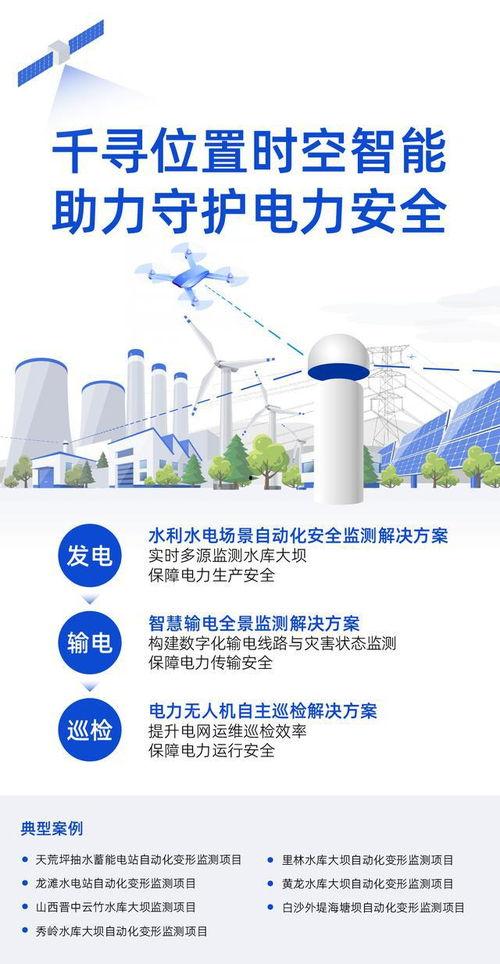 千寻位置时空智能
助力守护电力安全

发电
水利水电场景自动化安全监测解决方案
实时多源监测水库大坝
保障电力生产安全

输电
智慧输电全景监测解决方案
构建数字化输电线路与灾害状态监测
保障电力传输安全

巡检
电力无人机自主巡检解决方案
提升电网运维巡检效率
保障电力运行安全

典型案例

天荒坪抽水蓄能电站自动化变形监测项目
龙滩水电站自动化变形监测项目
山西晋中云竹水库大坝监测项目
秀岭水库大坝自动化变形监测项目

里林水库大坝自动化变形监测项目
黄龙水库大坝自动化变形监测项目
白沙外堤海塘坝自动化变形监测项目